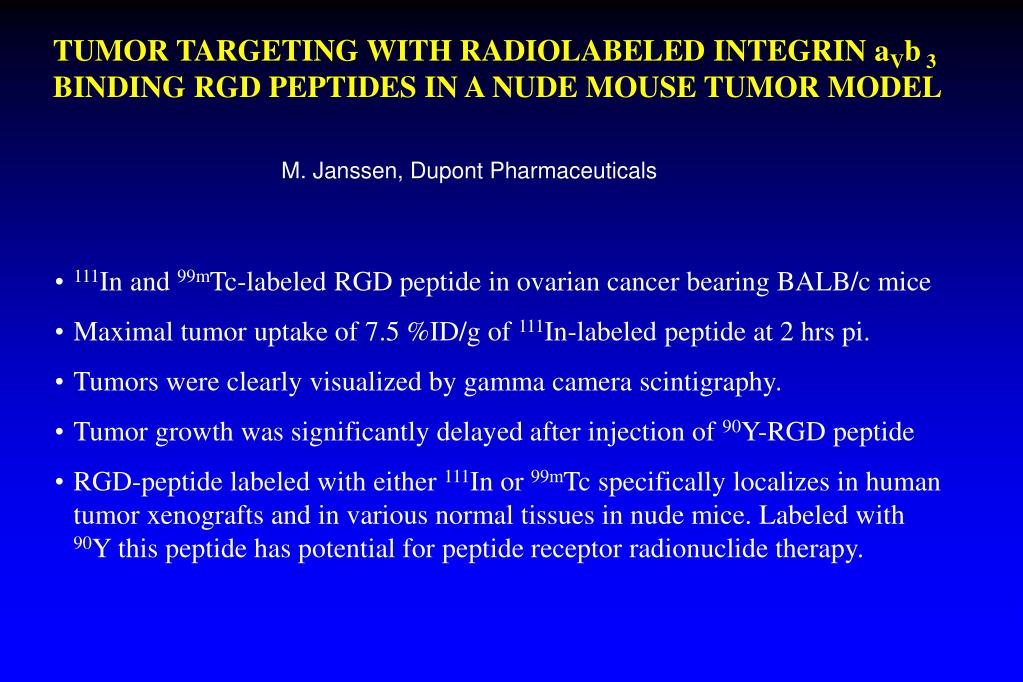 TUMOR TARGETING WITH RADIOLABELED INTEGRIN $a_Vb_3$ BINDING RGD PEPTIDES IN A NUDE MOUSE TUMOR MODEL

M. Janssen, Dupont Pharmaceuticals

• $^{111}$In and $^{99m}$Tc-labeled RGD peptide in ovarian cancer bearing BALB/c mice

• Maximal tumor uptake of 7.5 %ID/g of $^{111}$In-labeled peptide at 2 hrs pi.

• Tumors were clearly visualized by gamma camera scintigraphy.

• Tumor growth was significantly delayed after injection of $^{90}$Y-RGD peptide

• RGD-peptide labeled with either $^{111}$In or $^{99m}$Tc specifically localizes in human tumor xenografts and in various normal tissues in nude mice. Labeled with $^{90}$Y this peptide has potential for peptide receptor radionuclide therapy.